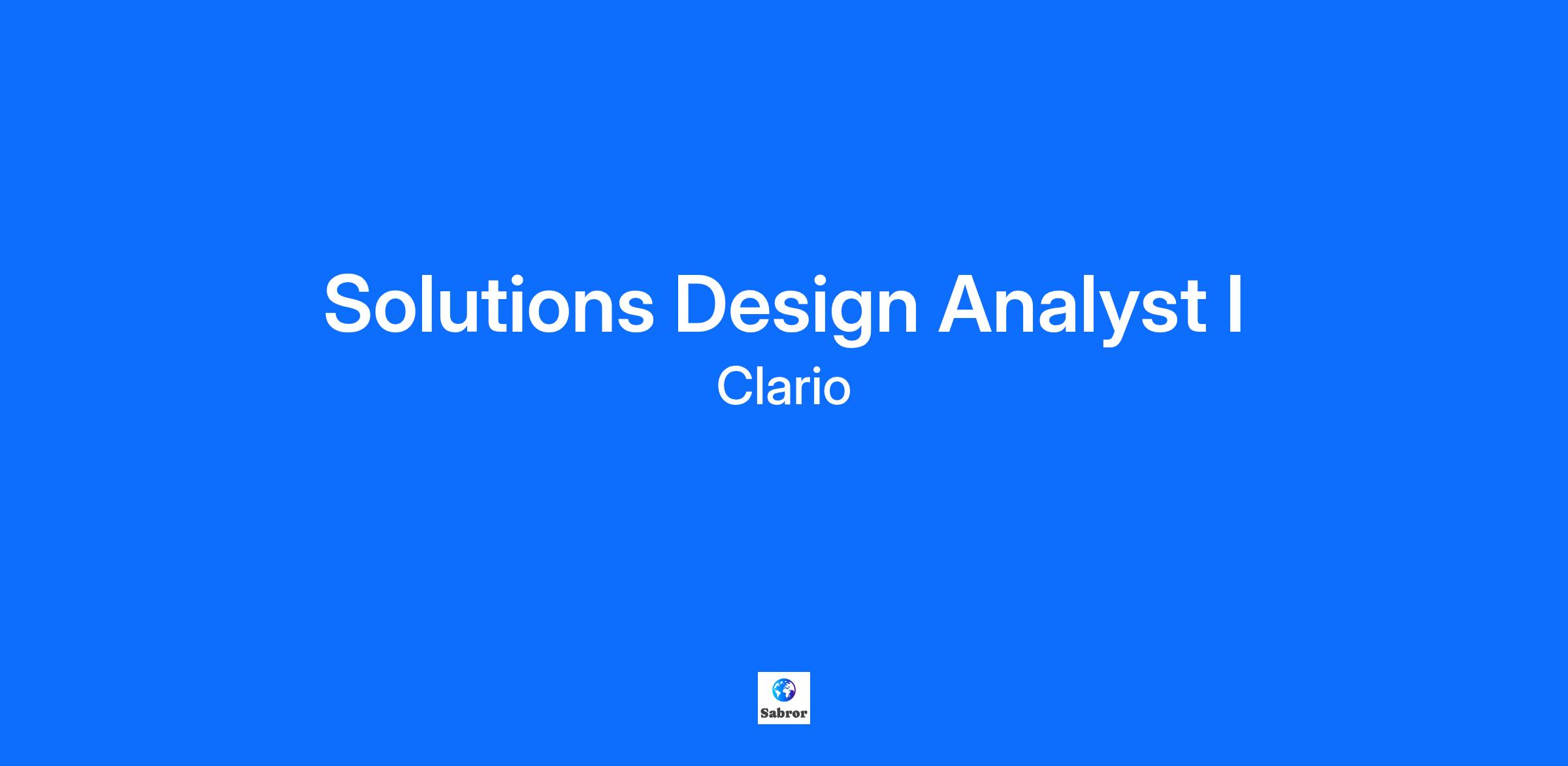 Solutions Design Analyst I

Clario

Sabror